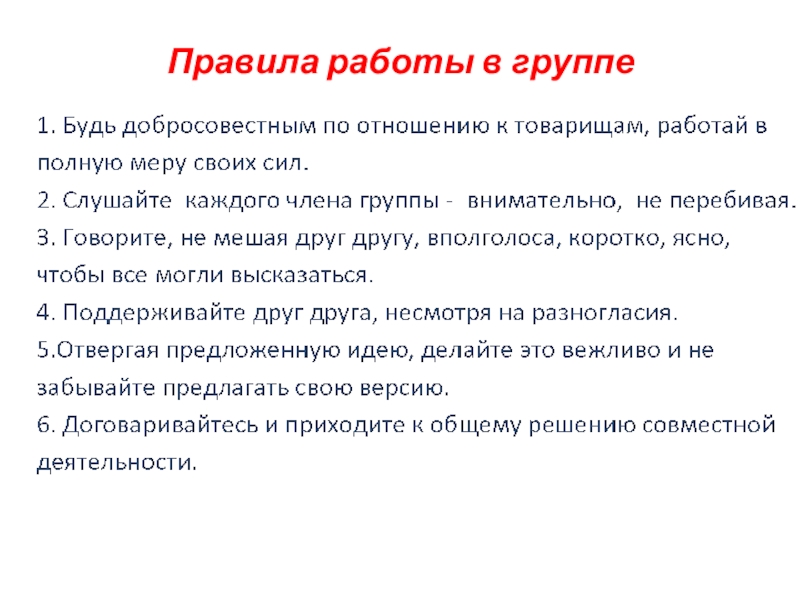 Правила работы в группе

1. Будь добросовестным по отношению к товарищам, работай в полную меру своих сил.
2. Слушайте каждого члена группы - внимательно, не перебивая.
3. Говорите, не мешая друг другу, вполголоса, коротко, ясно, чтобы все могли высказаться.
4. Поддерживайте друг друга, несмотря на разногласия.
5.Отвергая предложенную идею, делайте это вежливо и не забывайте предлагать свою версию.
6. Договаривайтесь и приходите к общему решению совместной деятельности.